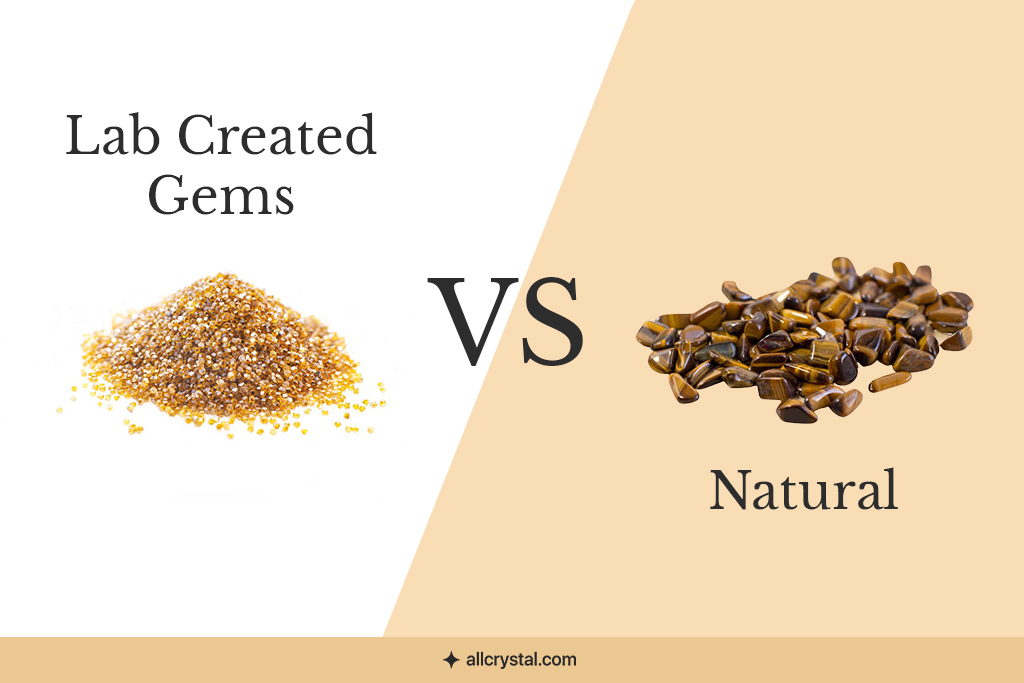 Lab Created Gems

VS

Natural

allcrystal.com